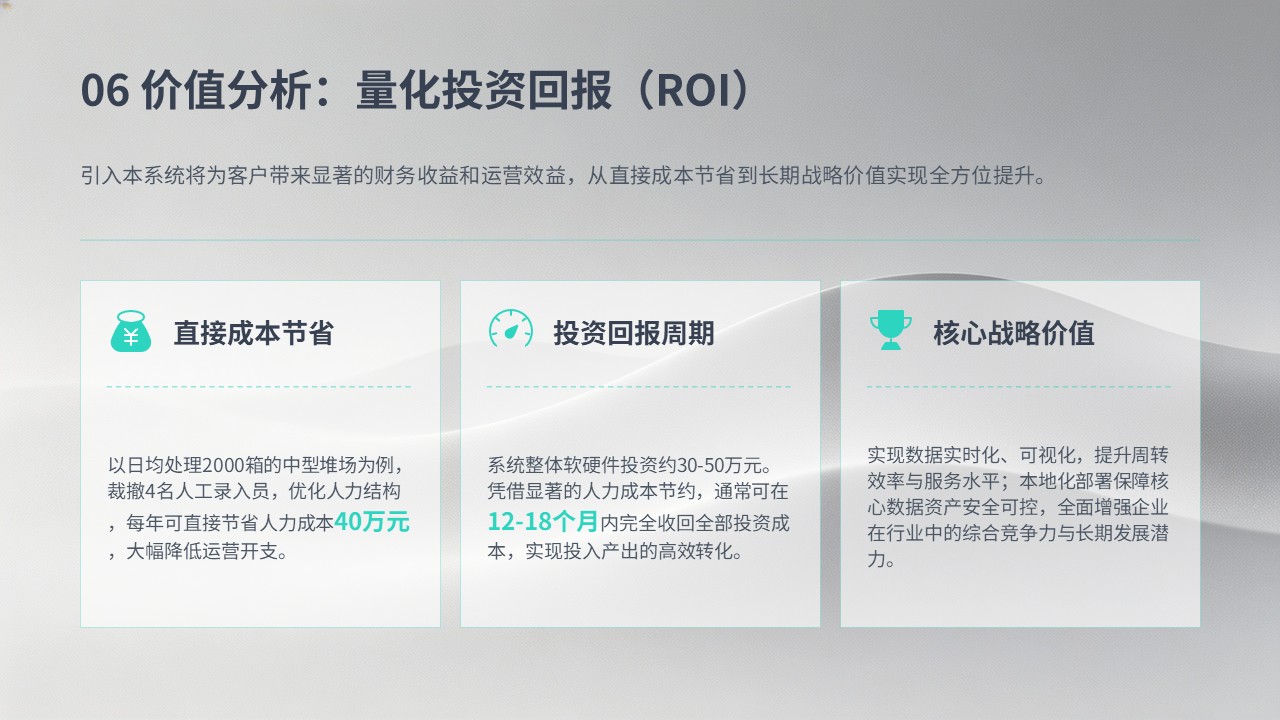 06 价值分析：量化投资回报（ROI）

引入本系统将为客户带来显著的财务收益和运营效益，从直接成本节省到长期战略价值实现全方位提升。

直接成本节省

以日均处理2000箱的中型堆场为例，裁撤4名人工录入员，优化人力结构，每年可直接节省人力成本40万元，大幅降低运营开支。

投资回报周期

系统整体软硬件投资约30-50万元。凭借显著的人力成本节约，通常可在12-18个月内完全收回全部投资成本，实现投入产出的高效转化。

核心战略价值

实现数据实时化、可视化，提升周转效率与服务水平；本地化部署保障核心数据资产安全可控，全面增强企业在行业中的综合竞争力与长期发展潜力。